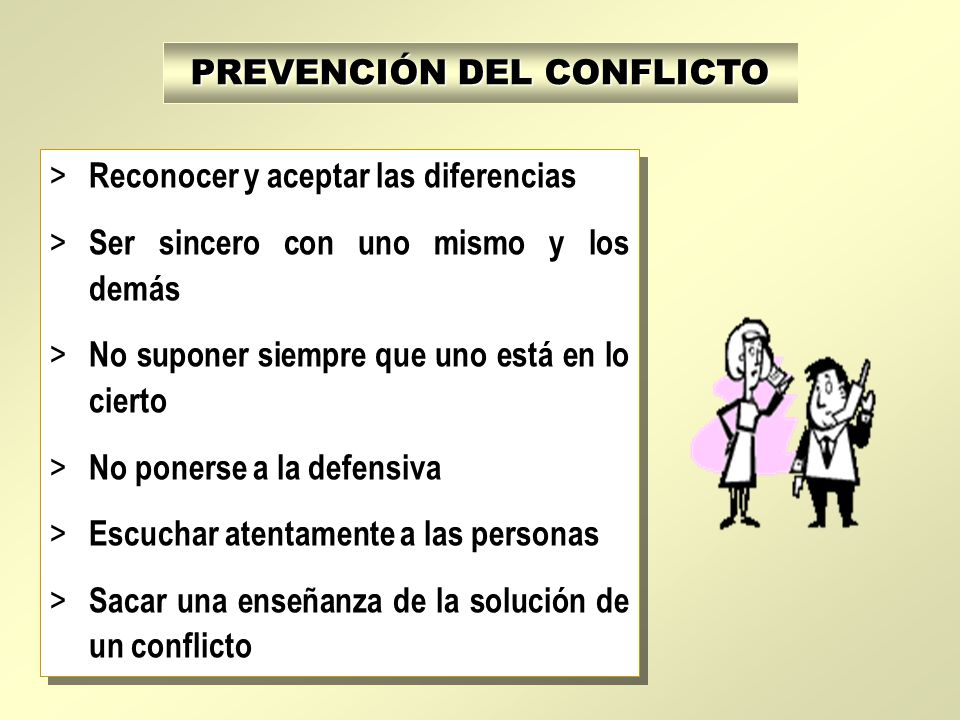 PREVENCIÓN DEL CONFLICTO

> Reconocer y aceptar las diferencias

> Ser sincero con uno mismo y los demás

> No suponer siempre que uno está en lo cierto

> No ponerse a la defensiva

> Escuchar atentamente a las personas

> Sacar una enseñanza de la solución de un conflicto